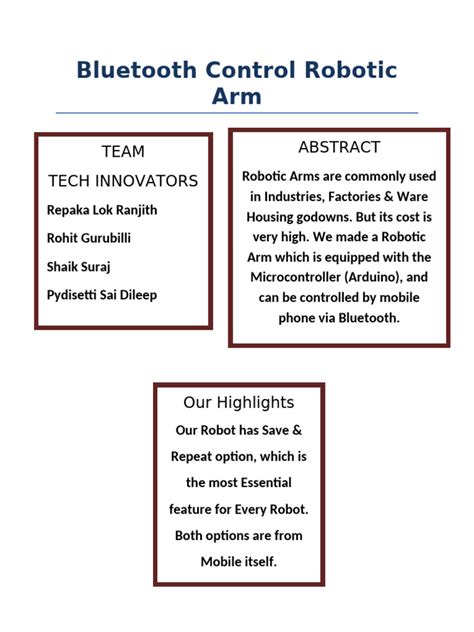 Bluetooth Control Robotic Arm

TEAM

TECH INNOVATORS

Repaka Lok Ranjith

Rohit Gurubilli

Shaik Suraj

Pydisetti Sai Dileep

ABSTRACT

Robotic Arms are commonly used in Industries, Factories & Ware Housing godowns. But its cost is very high. We made a Robotic Arm which is equipped with the Microcontroller (Arduino), and can be controlled by mobile phone via Bluetooth.

Our Highlights

Our Robot has Save & Repeat option, which is the most Essential feature for Every Robot. Both options are from Mobile itself.